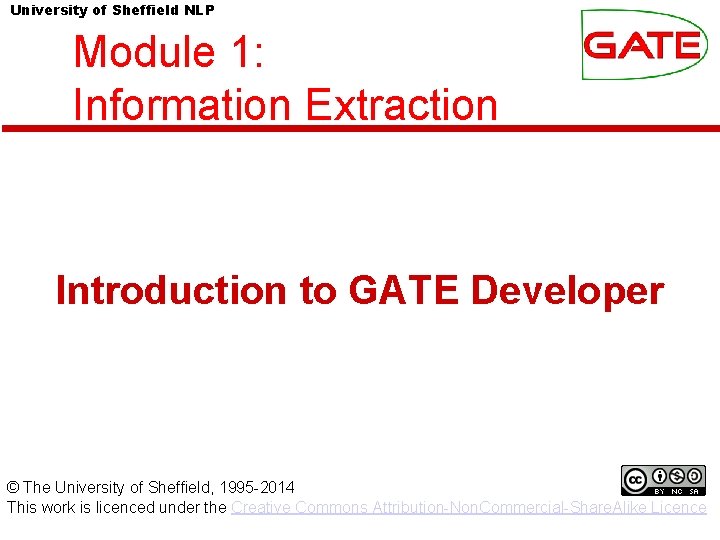 University of Sheffield NLP

GATE

Module 1:
Information Extraction

Introduction to GATE Developer

© The University of Sheffield, 1995-2014
This work is licenced under the Creative Commons Attribution-NonCommercial-ShareAlike Licence

cc BY NC SA